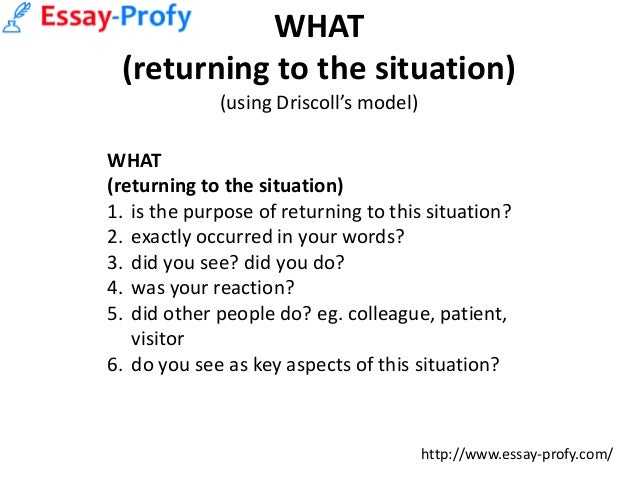 Essay-Profy

WHAT
(returning to the situation)
(using Driscoll's model)

WHAT
(returning to the situation)
1. is the purpose of returning to this situation?
2. exactly occurred in your words?
3. did you see? did you do?
4. was your reaction?
5. did other people do? eg. colleague, patient, visitor
6. do you see as key aspects of this situation?

http://www.essay-profy.com/